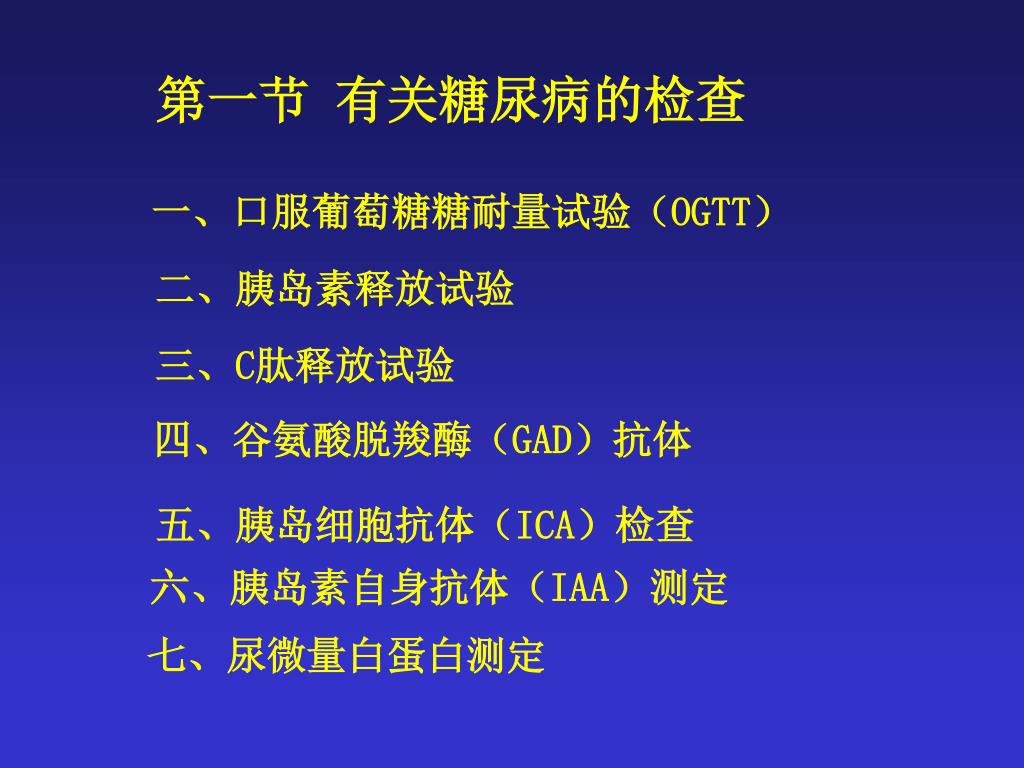 第一节 有关糖尿病的检查

一、口服葡萄糖糖耐量试验（OGTT）

二、胰岛素释放试验

三、C肽释放试验

四、谷氨酸脱羧酶（GAD）抗体

五、胰岛细胞抗体（ICA）检查

六、胰岛素自身抗体（IAA）测定

七、尿微量白蛋白测定